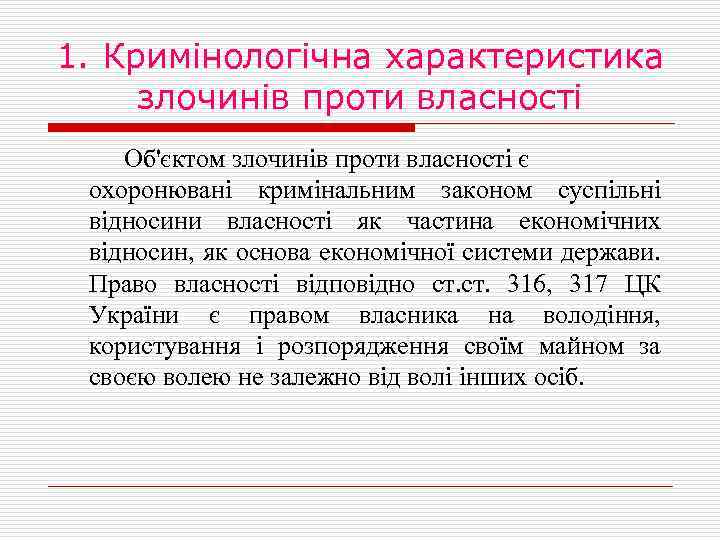 1. Кримінологічна характеристика злочинів проти власності

Об'єктом злочинів проти власності є охоронювані кримінальним законом суспільні відносини власності як частина економічних відносин, як основа економічної системи держави. Право власності відповідно ст.ст. 316, 317 ЦК України є правом власника на володіння, користування і розпорядження своїм майном за своєю волею не залежно від волі інших осіб.